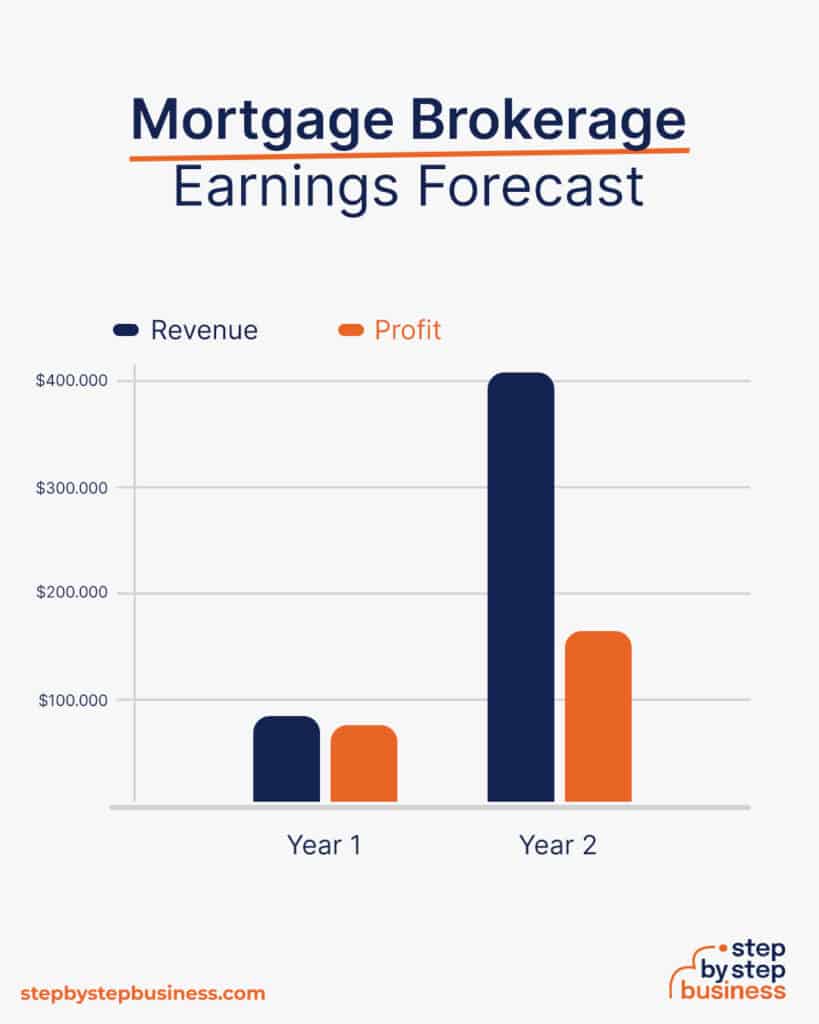 Mortgage Brokerage
Earnings Forecast

Revenue Profit

$400.000
$300.000
$200.000
$100.000

Year 1 Year 2

stepbystepbusiness.com

step by step business